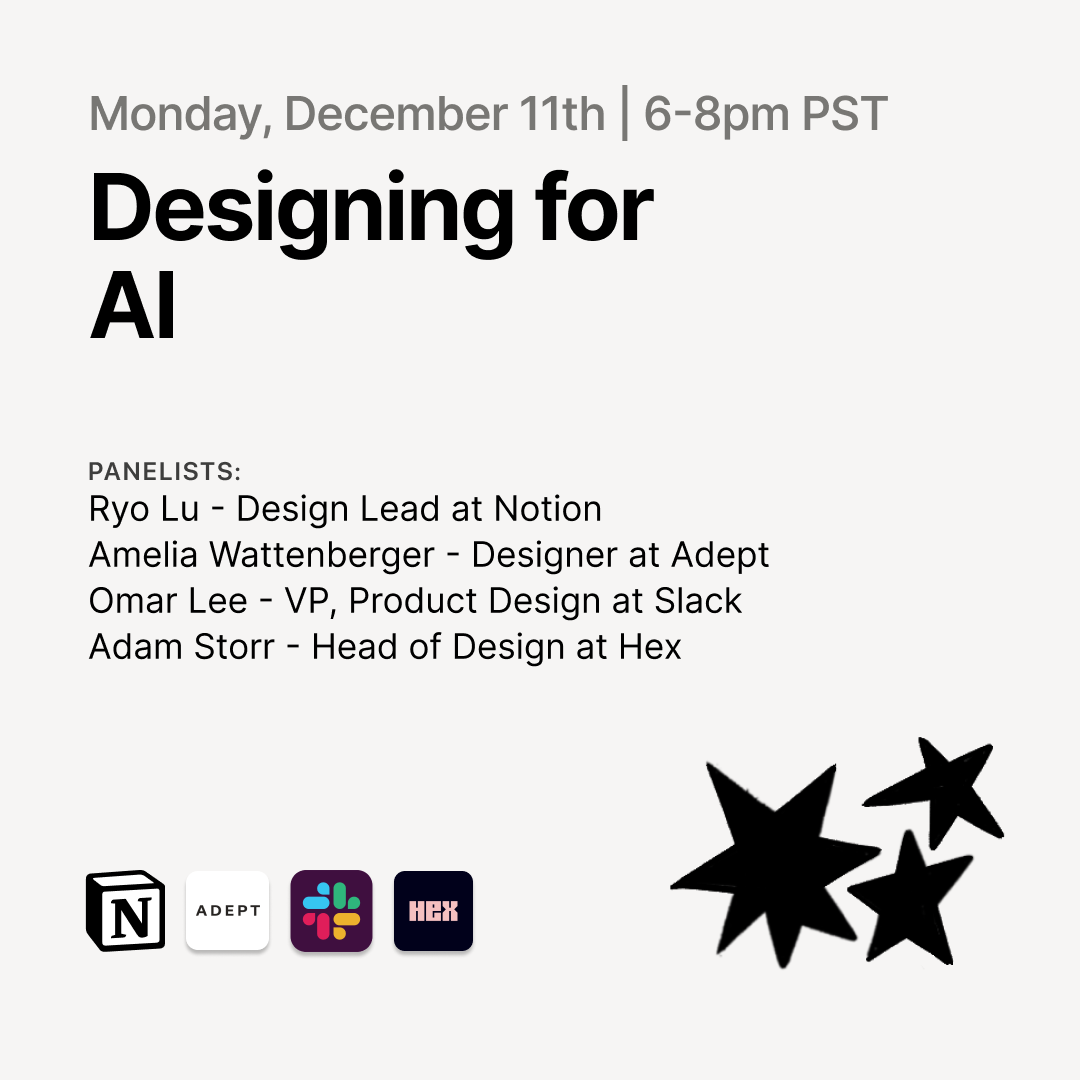 Monday, December 11th | 6-8pm PST

Designing for AI

PANELISTS:
Ryo Lu - Design Lead at Notion
Amelia Wattenberger - Designer at Adept
Omar Lee - VP, Product Design at Slack
Adam Storr - Head of Design at Hex

N ADEPT HEX